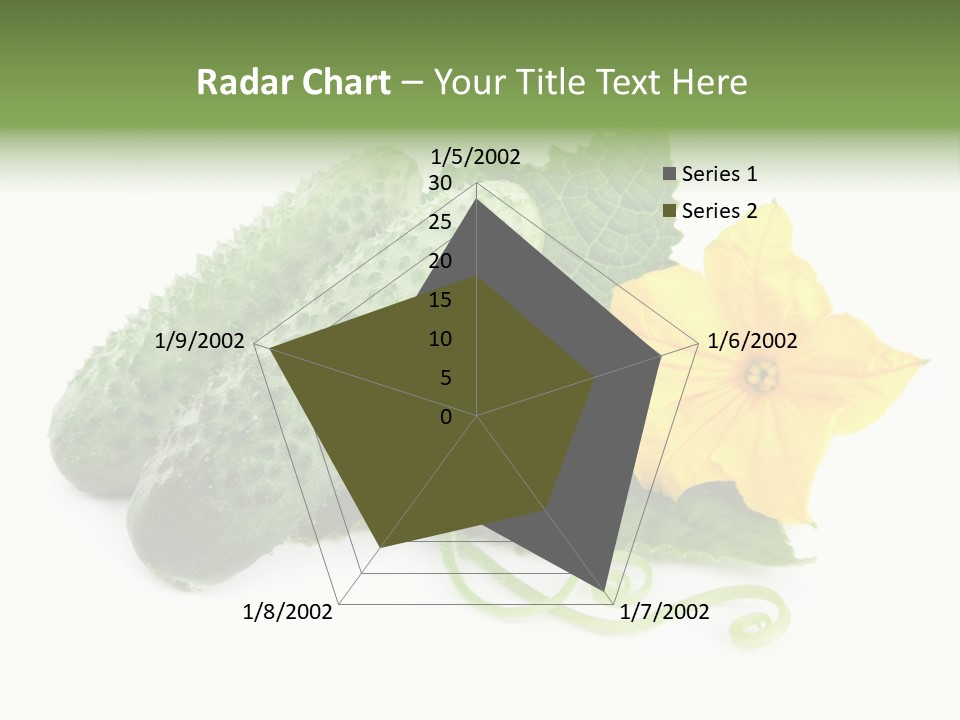 Radar Chart – Your Title Text Here

1/5/2002
30
25
20
15
10
5
0
1/6/2002
1/7/2002
1/8/2002
1/9/2002

Series 1
Series 2